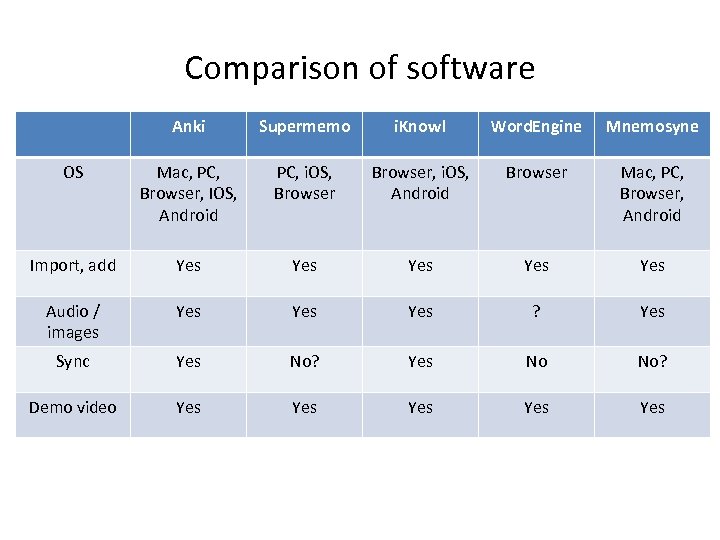 Comparison of software

| | Anki | Supermemo | iKnowl | WordEngine | Mnemosyne |
|---|---|---|---|---|---|
| OS | Mac, PC, Browser, IOS, Android | PC, iOS, Browser | Browser, iOS, Android | Browser | Mac, PC, Browser, Android |
| Import, add | Yes | Yes | Yes | Yes | Yes |
| Audio / images | Yes | Yes | Yes | ? | Yes |
| Sync | Yes | No? | Yes | No | No? |
| Demo video | Yes | Yes | Yes | Yes | Yes |